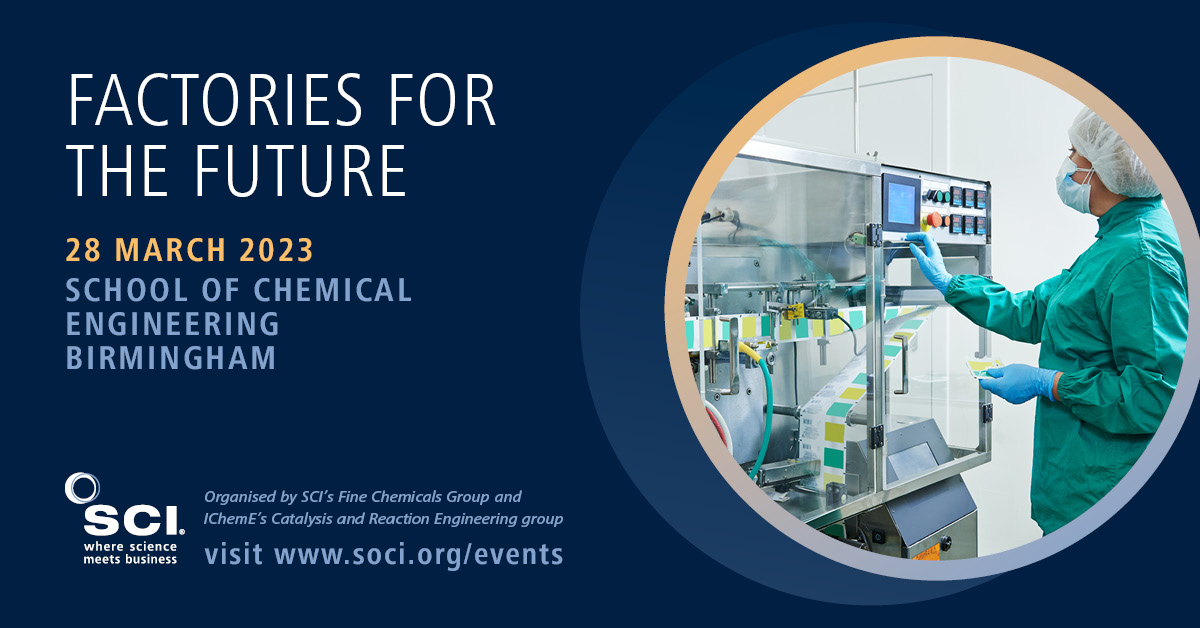 FACTORIES FOR THE FUTURE

28 MARCH 2023

SCHOOL OF CHEMICAL ENGINEERING BIRMINGHAM

SCI
where science meets business

Organised by SCI's Fine Chemicals Group and IChemE's Catalysis and Reaction Engineering group

visit www.soci.org/events